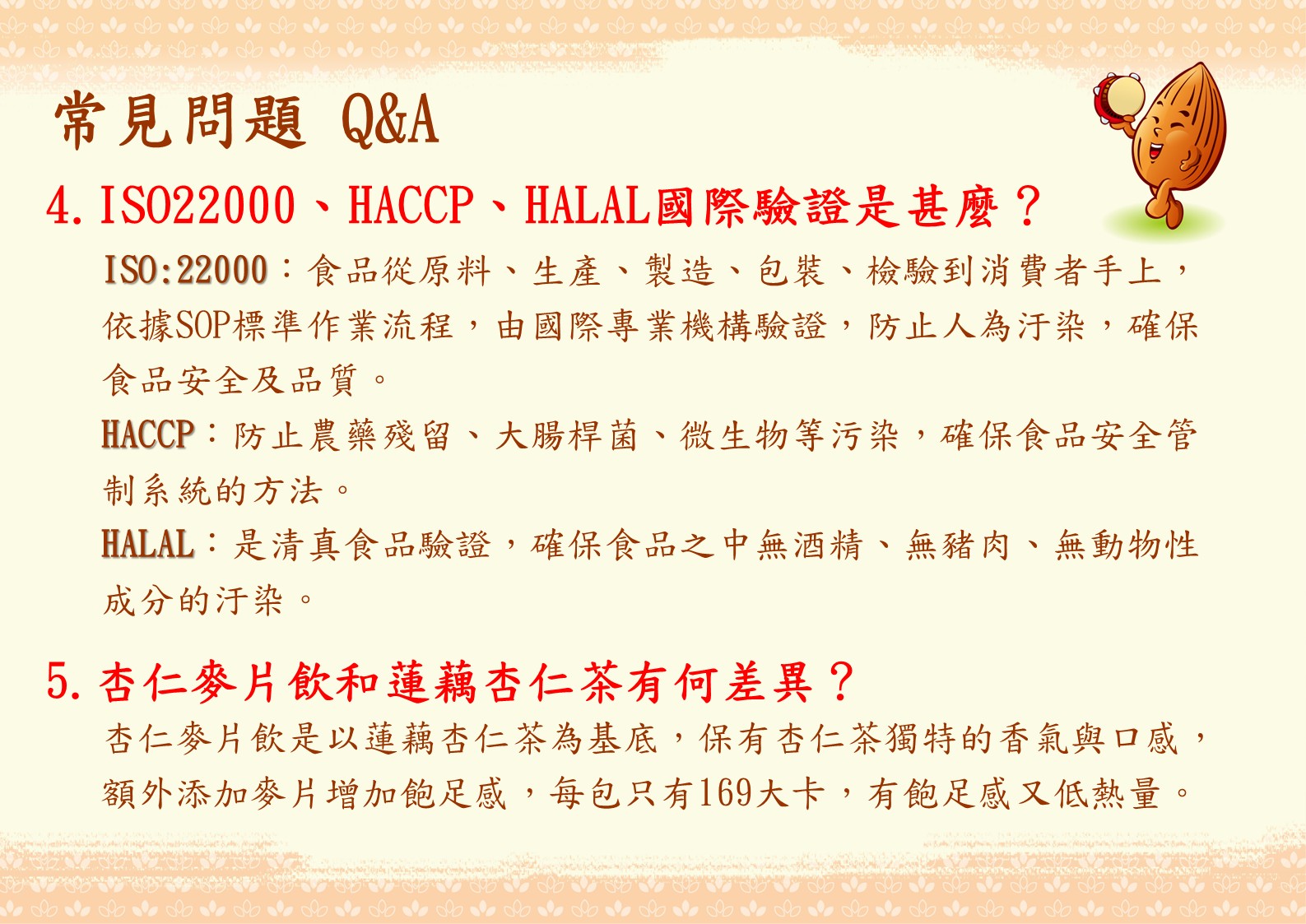 常見問題 Q&A

4. ISO22000、HACCP、HALAL國際驗證是甚麼？

ISO:22000：食品從原料、生產、製造、包裝、檢驗到消費者手上，依據SOP標準作業流程，由國際專業機構驗證，防止人為汙染，確保食品安全及品質。

HACCP：防止農藥殘留、大腸桿菌、微生物等污染，確保食品安全管制系統的方法。

HALAL：是清真食品驗證，確保食品之中無酒精、無豬肉、無動物性成分的汙染。

5. 杏仁麥片飲和蓮藕杏仁茶有何差異？

杏仁麥片飲是以蓮藕杏仁茶為基底，保有杏仁茶獨特的香氣與口感，額外添加麥片增加飽足感，每包只有169大卡，有飽足感又低熱量。